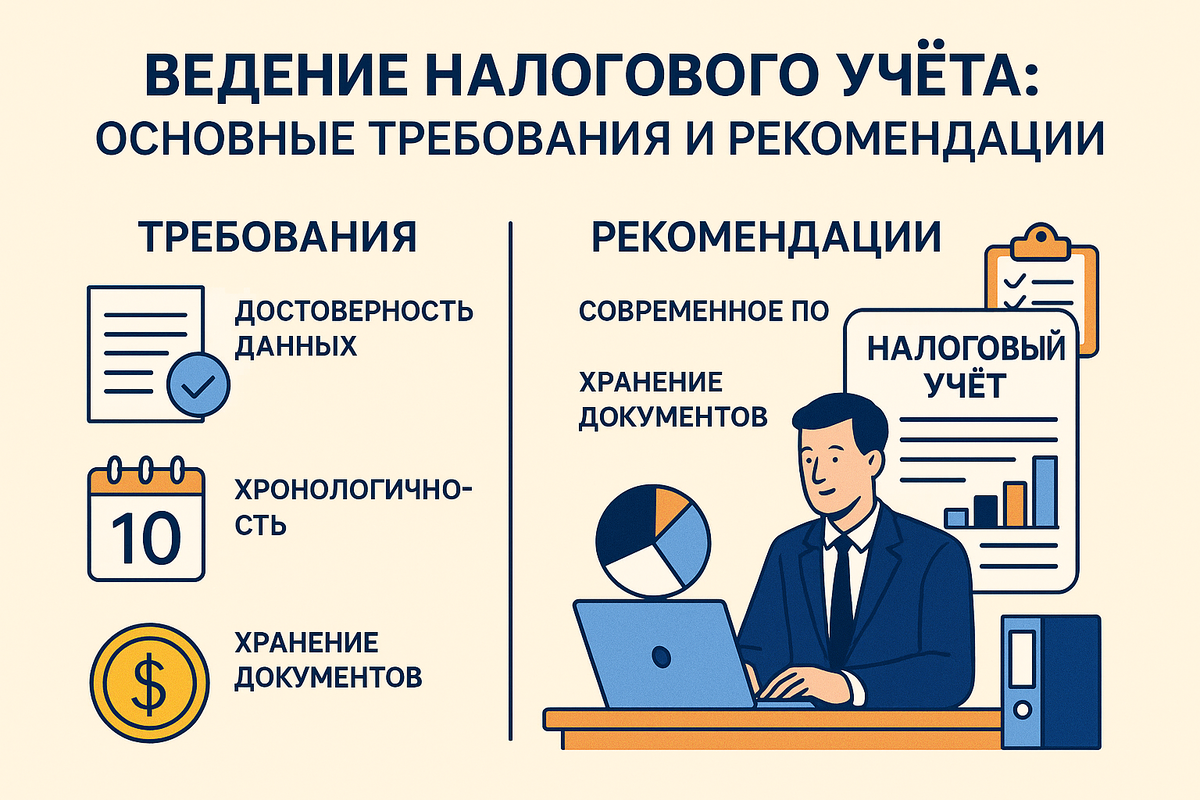 ВЕДЕНИЕ НАЛОГОВОГО УЧЁТА:
ОСНОВНЫЕ ТРЕБОВАНИЯ И РЕКОМЕНДАЦИИ

ТРЕБОВАНИЯ

ДОСТОВЕРНОСТЬ ДАННЫХ

10

ХРОНОЛОГИЧНОСТЬ

$

ХРАНЕНИЕ ДОКУМЕНТОВ

РЕКОМЕНДАЦИИ

СОВРЕМЕННОЕ ПО

ХРАНЕНИЕ ДОКУМЕНТОВ

НАЛОГОВЫЙ УЧЁТ